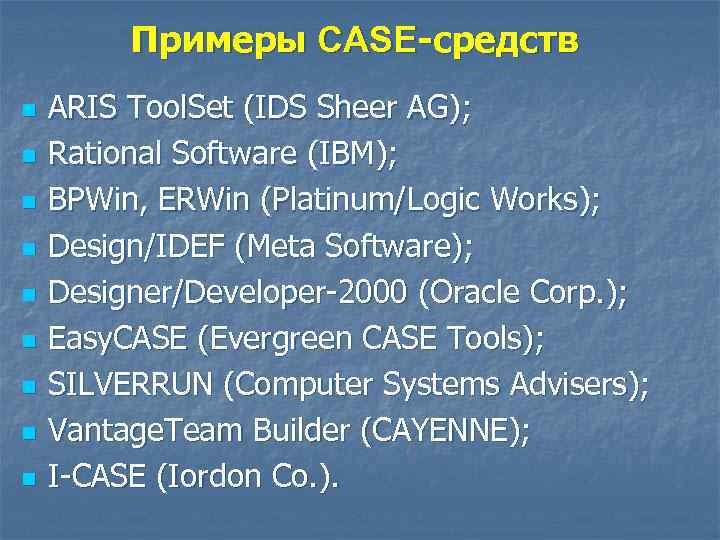 Примеры CASE-средств

- ARIS ToolSet (IDS Sheer AG);
- Rational Software (IBM);
- BPWin, ERWin (Platinum/Logic Works);
- Design/IDEF (Meta Software);
- Designer/Developer-2000 (Oracle Corp.);
- EasyCASE (Evergreen CASE Tools);
- SILVERRUN (Computer Systems Advisers);
- VantageTeam Builder (CAYENNE);
- I-CASE (Iordon Co.).